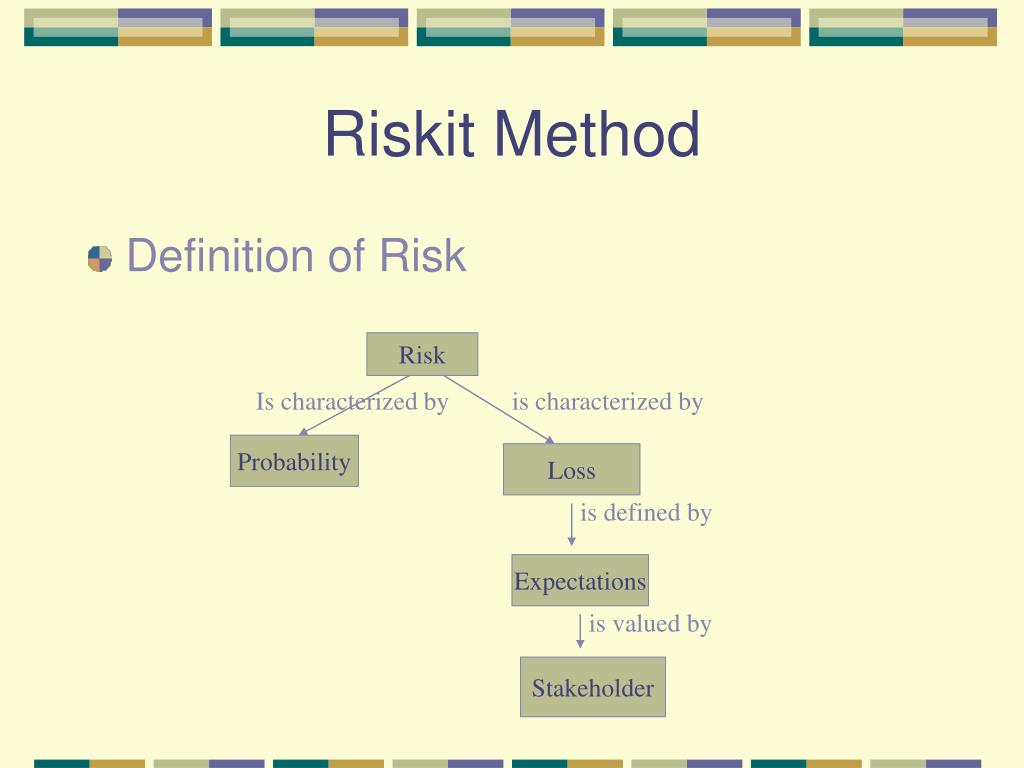 Riskit Method

Definition of Risk

Risk

Is characterized by

is characterized by

Probability

Loss

is defined by

Expectations

is valued by

Stakeholder